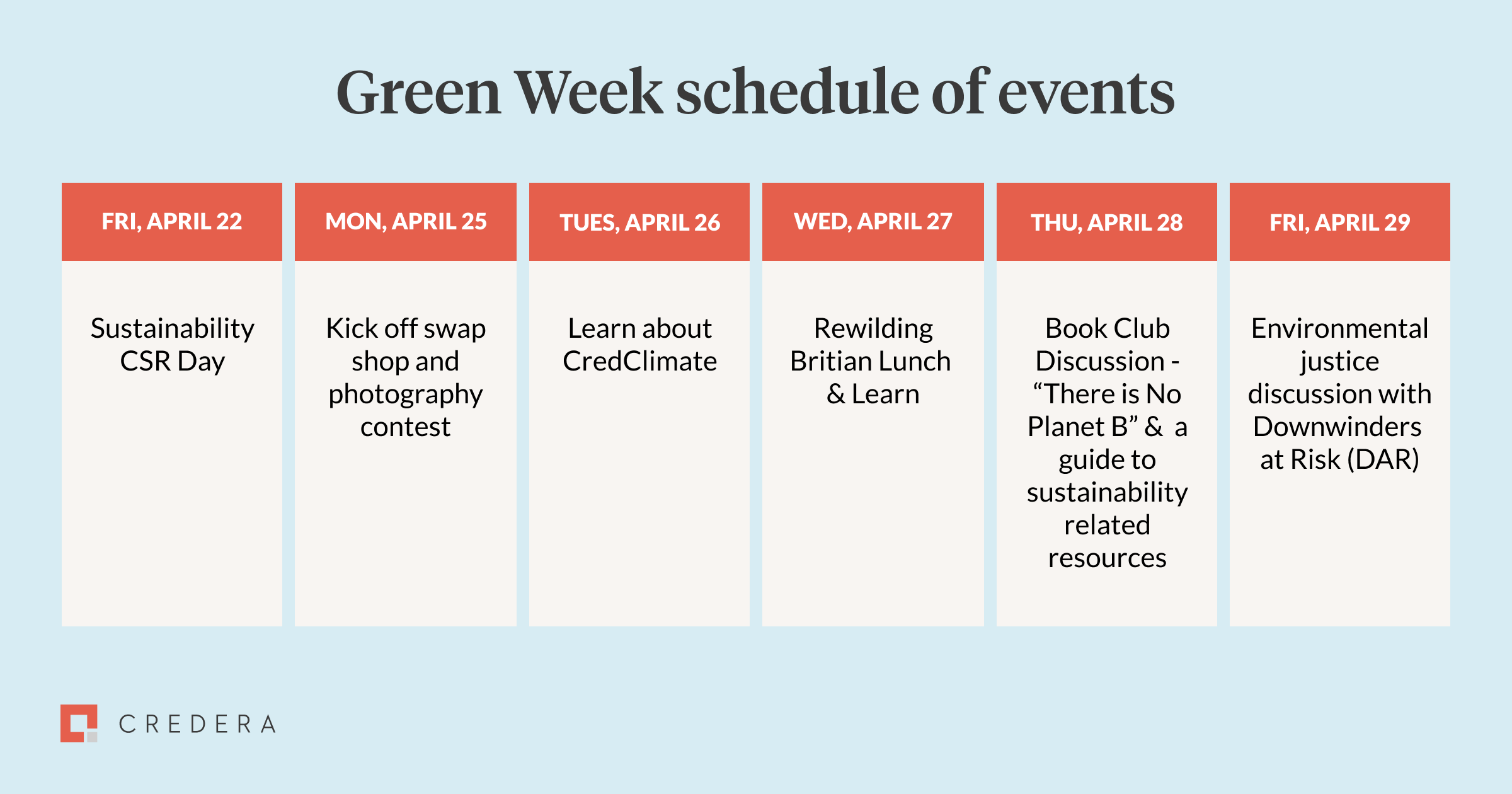 Green Week schedule of events

| FRI, APRIL 22 | MON, APRIL 25 | TUES, APRIL 26 | WED, APRIL 27 | THU, APRIL 28 | FRI, APRIL 29 |
|---|---|---|---|---|---|
| Sustainability CSR Day | Kick off swap shop and photography contest | Learn about CredClimate | Rewilding Britian Lunch & Learn | Book Club Discussion - “There is No Planet B” & a guide to sustainability related resources | Environmental justice discussion with Downwinders at Risk (DAR) |

CREDERA